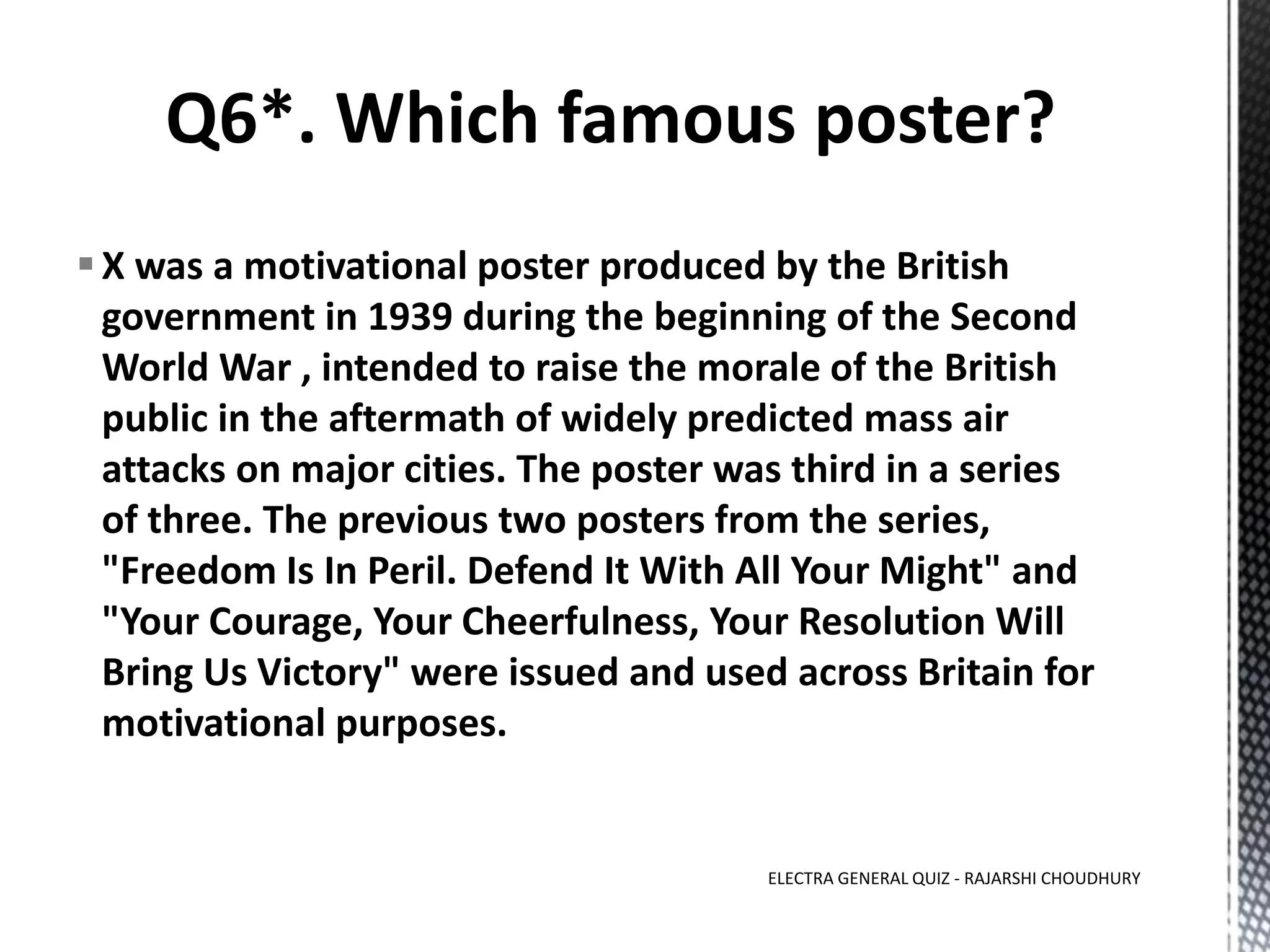 Q6*. Which famous poster?

X was a motivational poster produced by the British government in 1939 during the beginning of the Second World War , intended to raise the morale of the British public in the aftermath of widely predicted mass air attacks on major cities. The poster was third in a series of three. The previous two posters from the series, "Freedom Is In Peril. Defend It With All Your Might" and "Your Courage, Your Cheerfulness, Your Resolution Will Bring Us Victory" were issued and used across Britain for motivational purposes.

ELECTRA GENERAL QUIZ - RAJARSHI CHOUDHURY